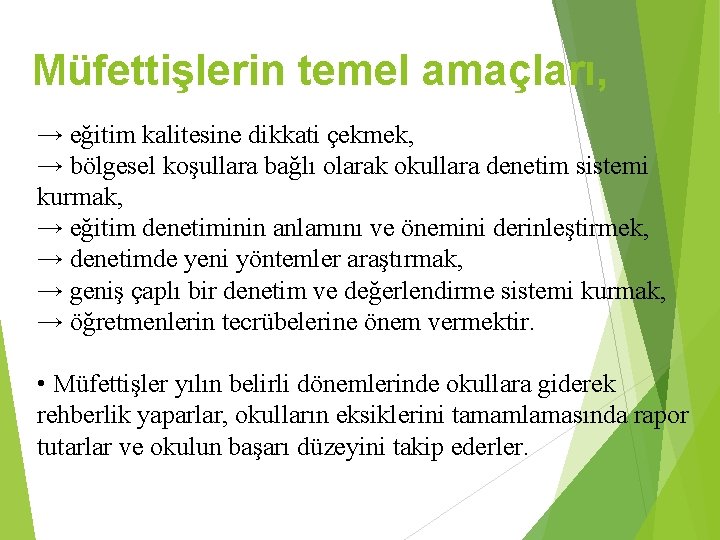 Müfettişlerin temel amaçları,

→ eğitim kalitesine dikkati çekmek,
→ bölgesel koşullara bağlı olarak okullara denetim sistemi kurmak,
→ eğitim denetiminin anlamını ve önemini derinleştirmek,
→ denetimde yeni yöntemler araştırmak,
→ geniş çaplı bir denetim ve değerlendirme sistemi kurmak,
→ öğretmenlerin tecrübelerine önem vermektir.

• Müfettişler yılın belirli dönemlerinde okullara giderek rehberlik yaparlar, okulların eksiklerini tamamlamasında rapor tutarlar ve okulun başarı düzeyini takip ederler.